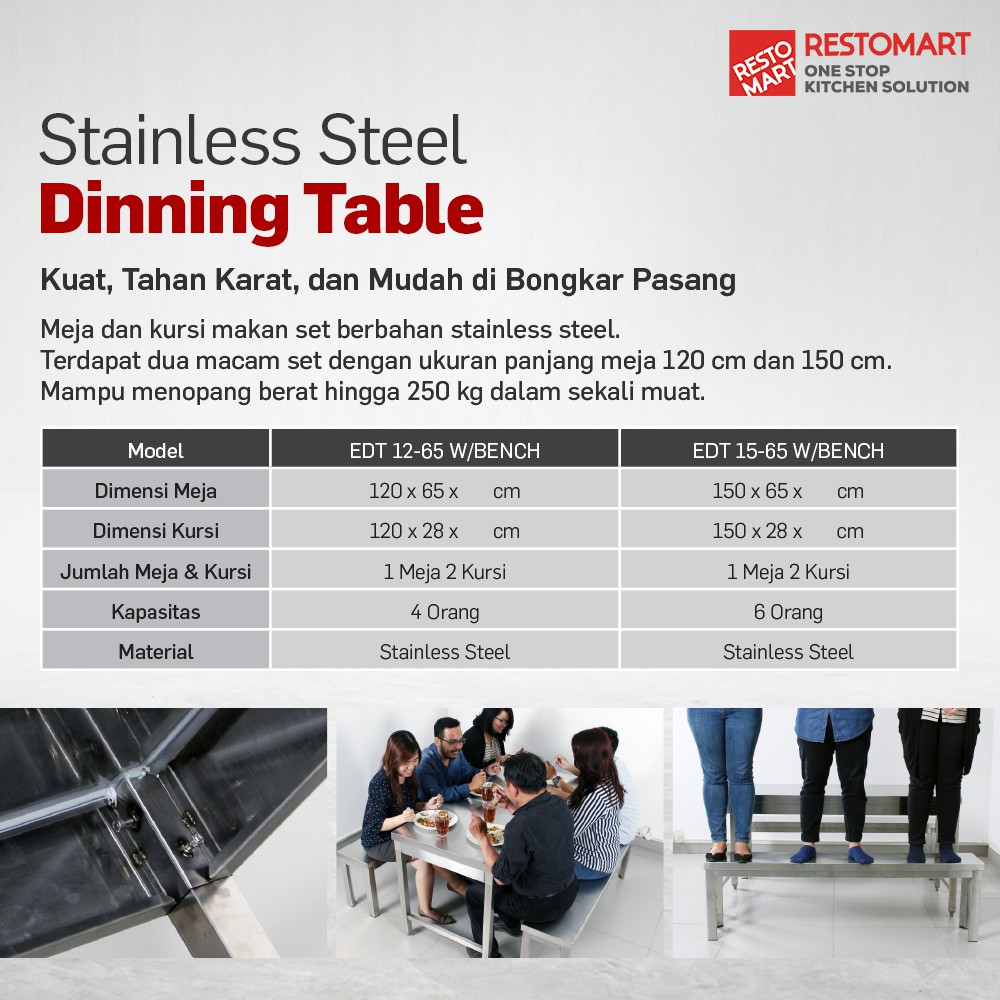 RESTO MART RESTOMART ONE STOP KITCHEN SOLUTION

Stainless Steel
Dinning Table

Kuat, Tahan Karat, dan Mudah di Bongkar Pasang

Meja dan kursi makan set berbahan stainless steel.
Terdapat dua macam set dengan ukuran panjang meja 120 cm dan 150 cm.
Mampu menopang berat hingga 250 kg dalam sekali muat.

| Model | EDT 12-65 W/BENCH | EDT 15-65 W/BENCH |
|---|---|---|
| Dimensi Meja | 120 x 65 x cm | 150 x 65 x cm |
| Dimensi Kursi | 120 x 28 x cm | 150 x 28 x cm |
| Jumlah Meja & Kursi | 1 Meja 2 Kursi | 1 Meja 2 Kursi |
| Kapasitas | 4 Orang | 6 Orang |
| Material | Stainless Steel | Stainless Steel |